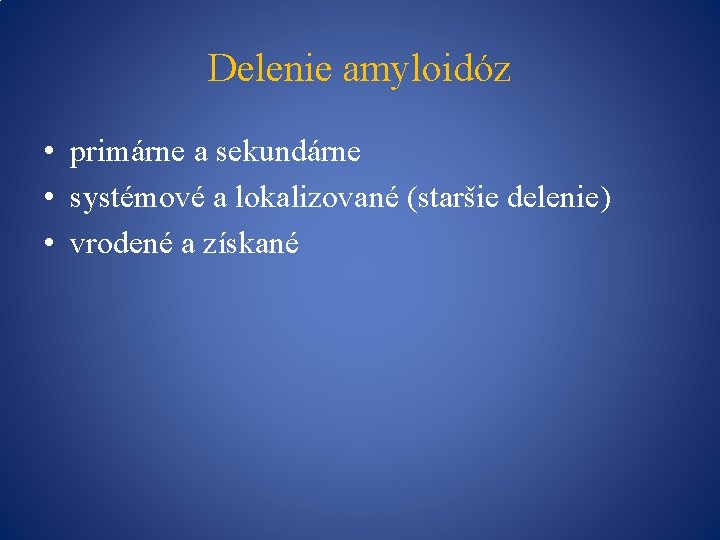 Delenie amyloidóz

• primárne a sekundárne
• systémové a lokalizované (staršie delenie)
• vrodené a získané